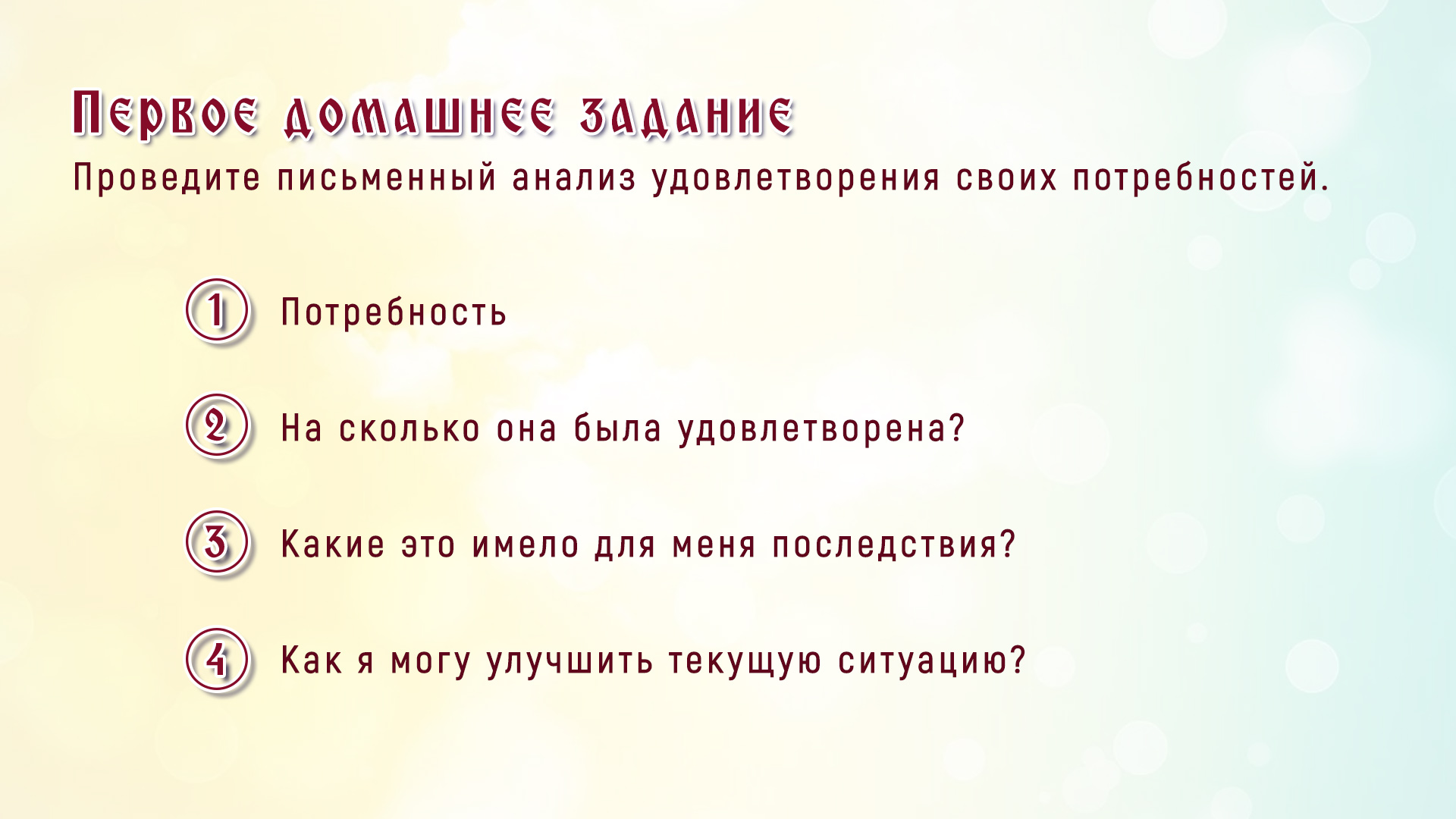 Первое домашнее задание

Проведите письменный анализ удовлетворения своих потребностей.

1 Потребность

2 На сколько она была удовлетворена?

3 Какие это имело для меня последствия?

4 Как я могу улучшить текущую ситуацию?